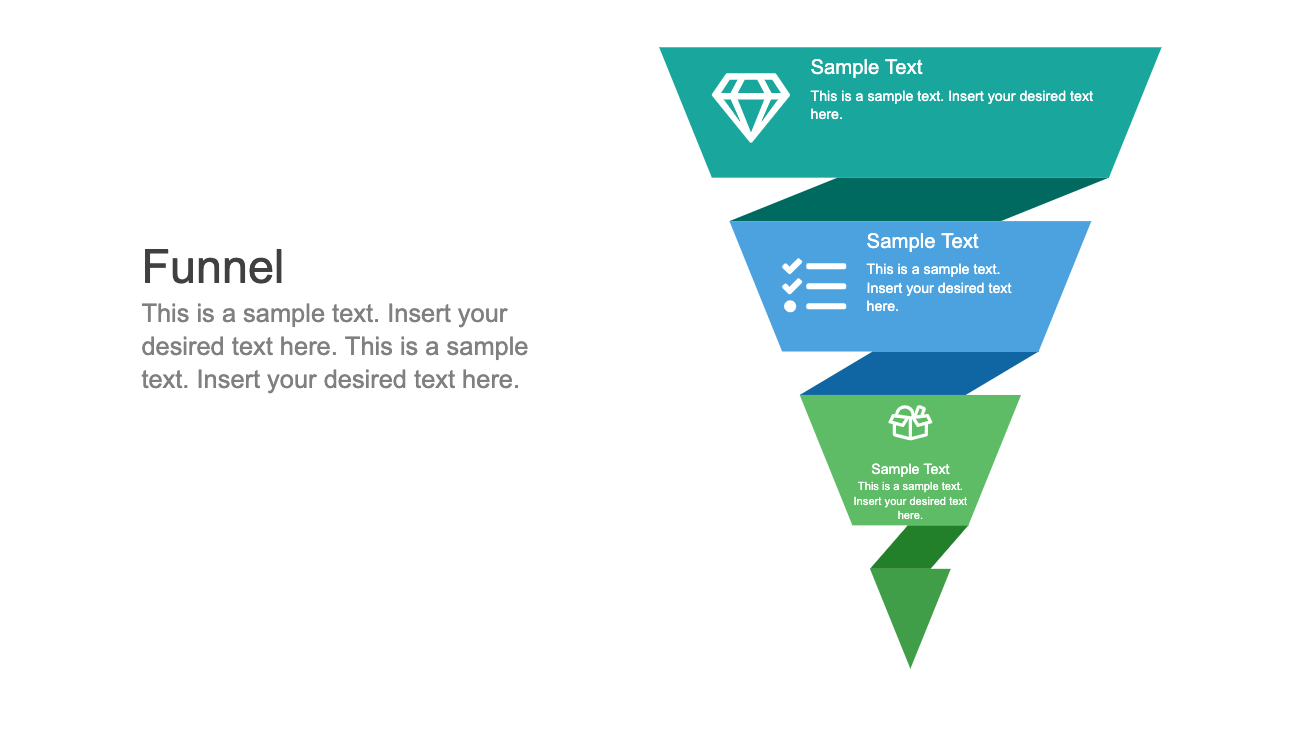 Funnel

This is a sample text. Insert your desired text here. This is a sample text. Insert your desired text here.

Sample Text

This is a sample text. Insert your desired text here.

Sample Text

This is a sample text. Insert your desired text here.

Sample Text

This is a sample text. Insert your desired text here.